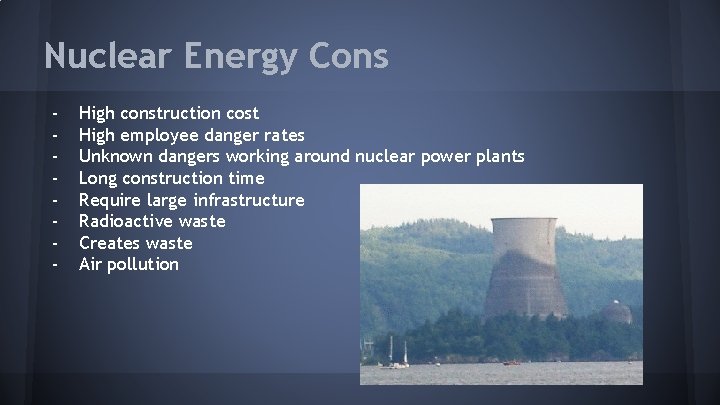 Nuclear Energy Cons

- High construction cost
- High employee danger rates
- Unknown dangers working around nuclear power plants
- Long construction time
- Require large infrastructure
- Radioactive waste
- Creates waste
- Air pollution